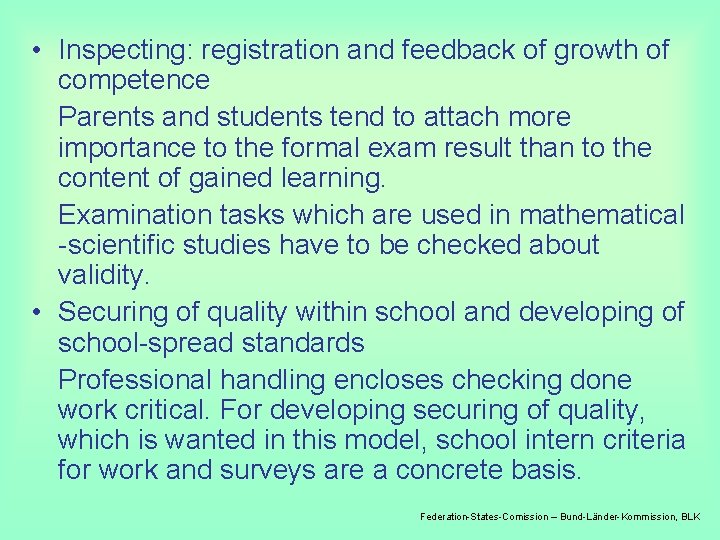 • Inspecting: registration and feedback of growth of competence

Parents and students tend to attach more importance to the formal exam result than to the content of gained learning.

Examination tasks which are used in mathematical -scientific studies have to be checked about validity.

• Securing of quality within school and developing of school-spread standards

Professional handling encloses checking done work critical. For developing securing of quality, which is wanted in this model, school intern criteria for work and surveys are a concrete basis.

Federation-States-Comission – Bund-Länder-Kommission, BLK